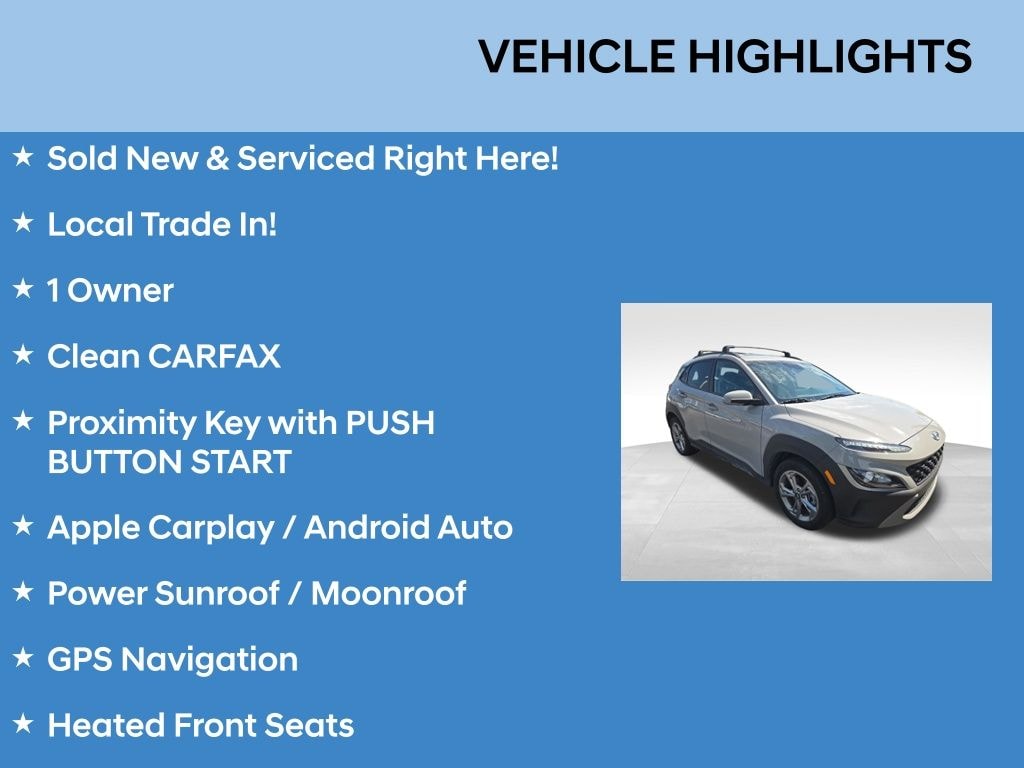 VEHICLE HIGHLIGHTS

★ Sold New & Serviced Right Here!

★ Local Trade In!

★ 1 Owner

★ Clean CARFAX

★ Proximity Key with PUSH BUTTON START

★ Apple Carplay / Android Auto

★ Power Sunroof / Moonroof

★ GPS Navigation

★ Heated Front Seats